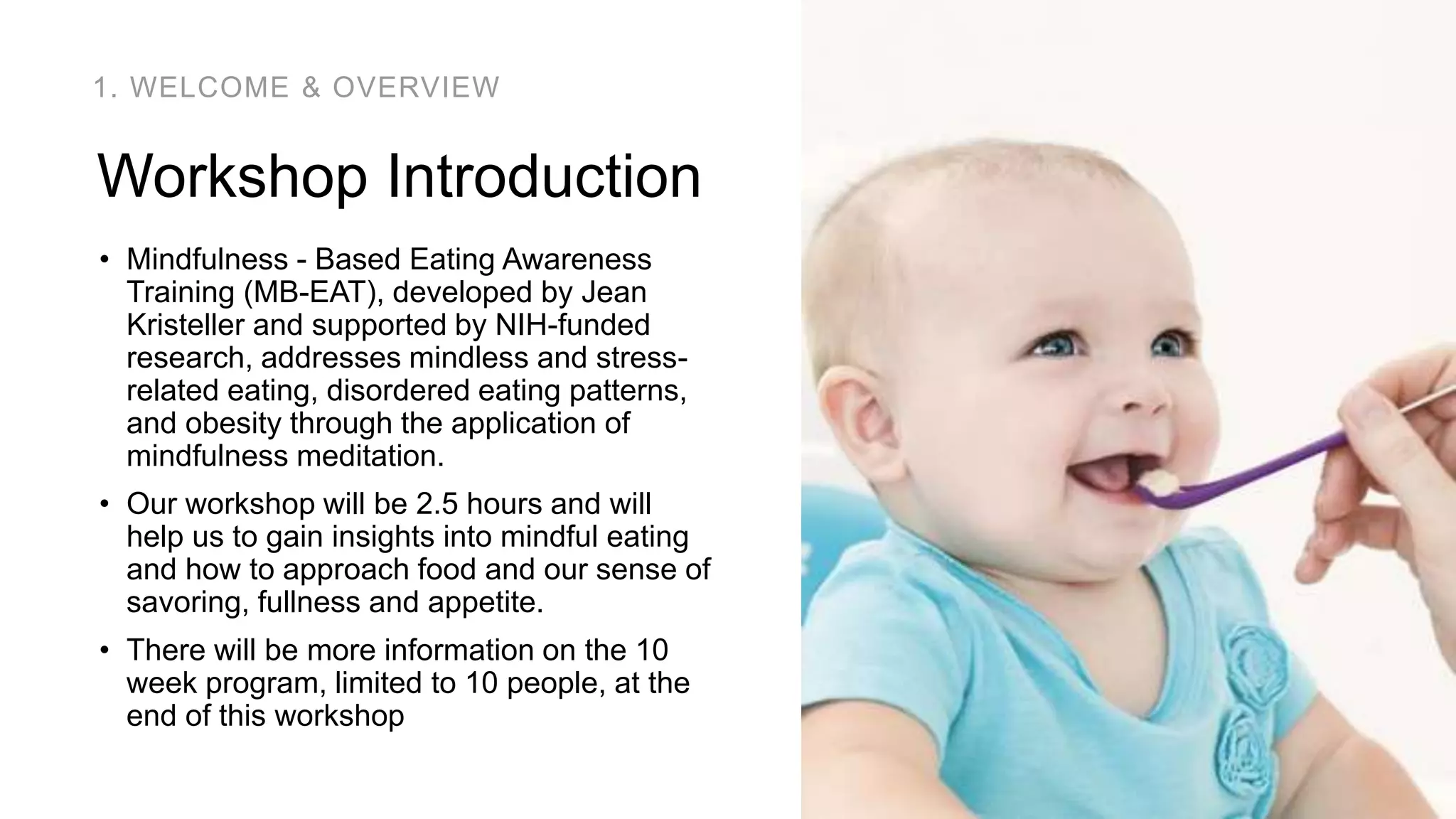 1. WELCOME & OVERVIEW

Workshop Introduction

• Mindfulness - Based Eating Awareness Training (MB-EAT), developed by Jean Kristeller and supported by NIH-funded research, addresses mindless and stress-related eating, disordered eating patterns, and obesity through the application of mindfulness meditation.

• Our workshop will be 2.5 hours and will help us to gain insights into mindful eating and how to approach food and our sense of savoring, fullness and appetite.

• There will be more information on the 10 week program, limited to 10 people, at the end of this workshop